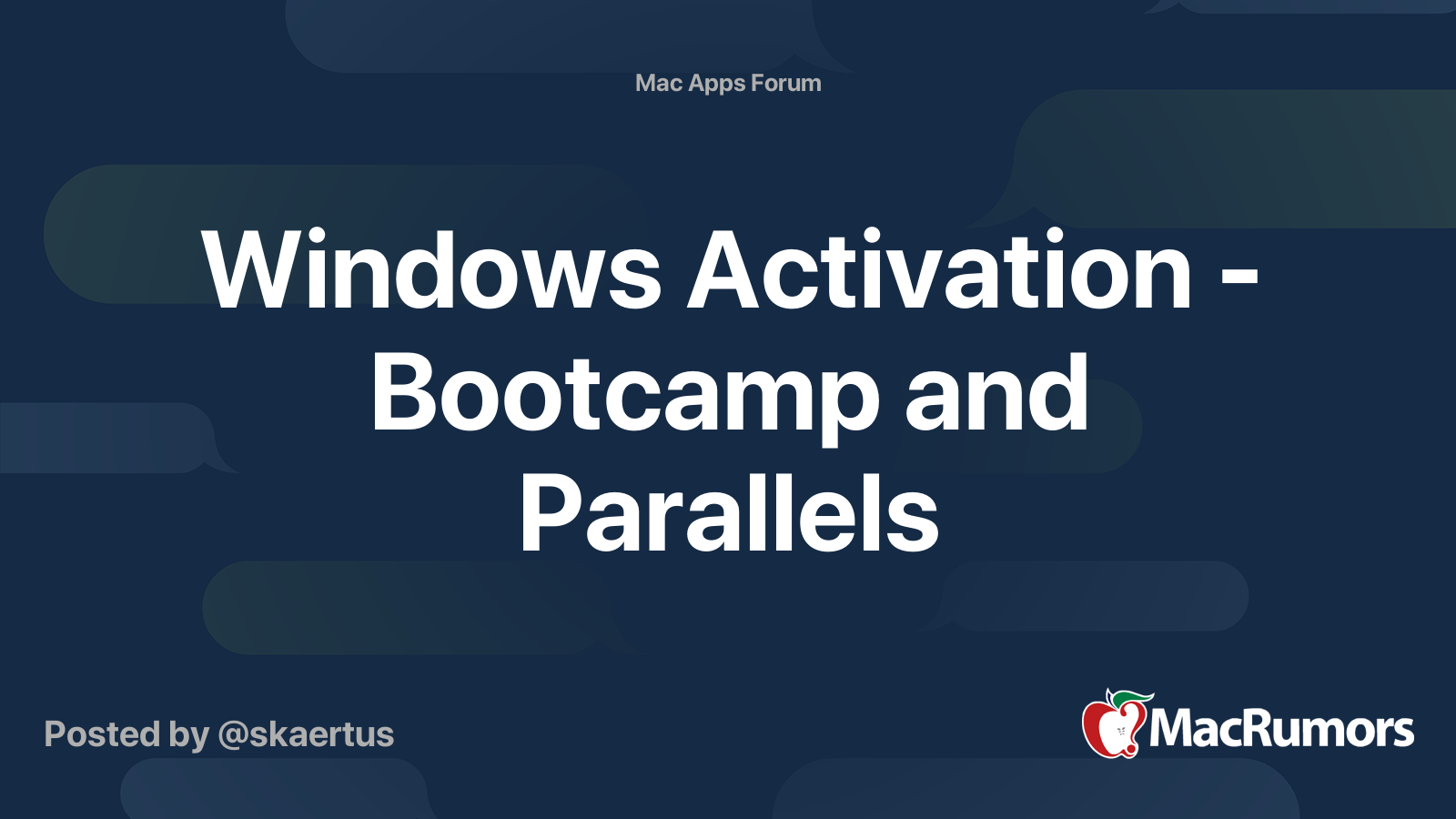 Mac Apps Forum

Windows Activation - Bootcamp and Parallels

Posted by @skaertus

MacRumors